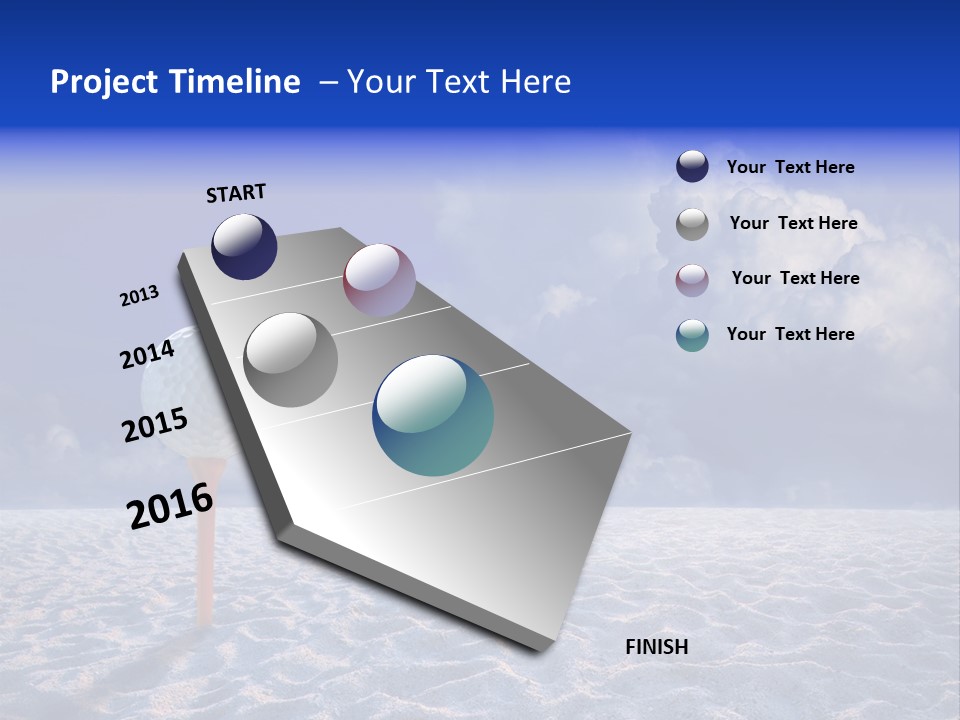 Project Timeline – Your Text Here

START

2013

2014

2015

2016

FINISH

Your Text Here

Your Text Here

Your Text Here

Your Text Here